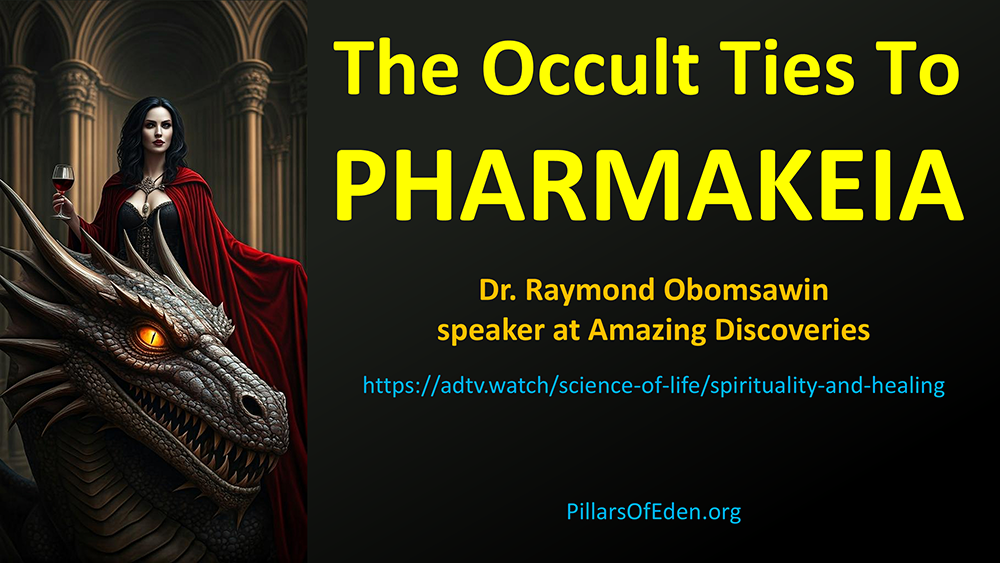 The Occult Ties To
PHARMAKEIA

Dr. Raymond Obomsawin
speaker at Amazing Discoveries

https://adtv.watch/science-of-life/spirituality-and-healing

PillarsOfEden.org